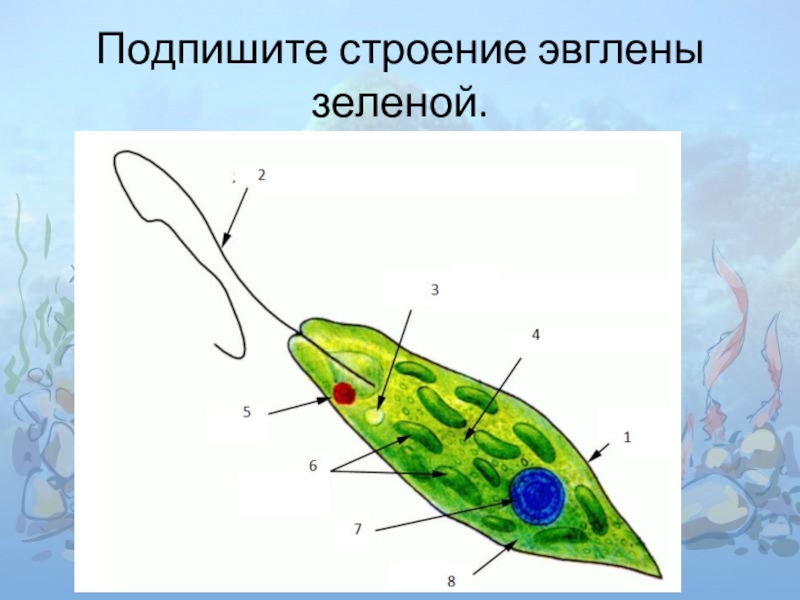 Подпишите строение эвглены зеленой.

2

3

4

5

1

6

7

8